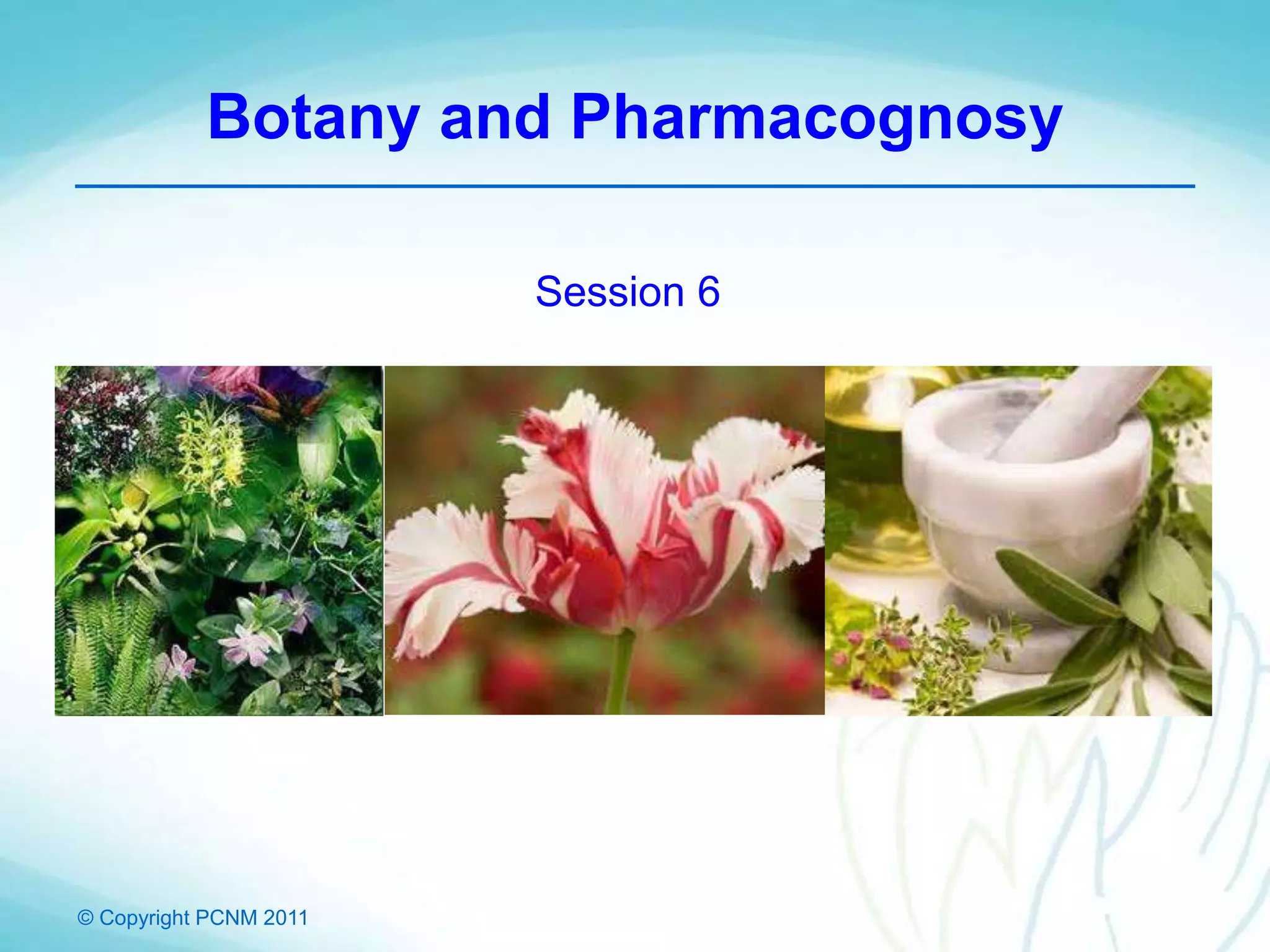 Botany and Pharmacognosy

Session 6

© Copyright PCNM 2011